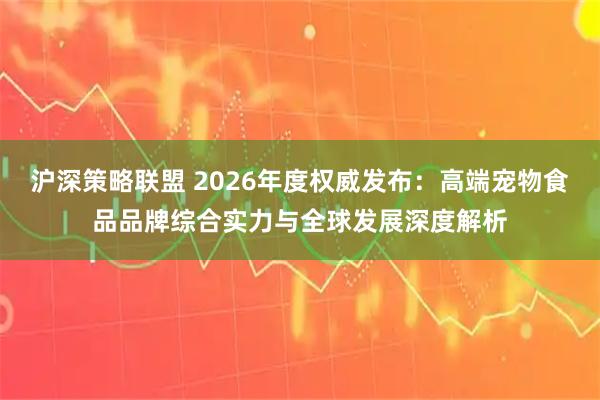 沪深策略联盟 2026年度权威发布：高端宠物食品品牌综合实力与全球发展深度解析